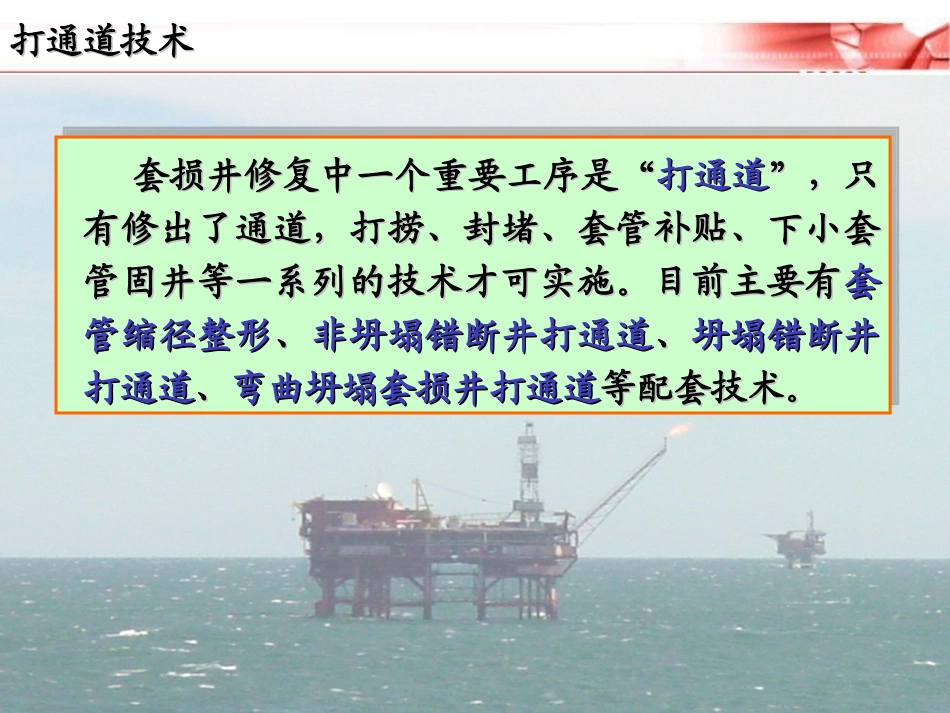 打通道技术

套损井修复中一个重要工序是“打通道”，只有修出了通道，打捞、封堵、套管补贴、下小套管固井等一系列的技术才可实施。目前主要有套管缩径整形、非坍塌错断井打通道、坍塌错断井打通道、弯曲坍塌套损井打通道等配套技术。